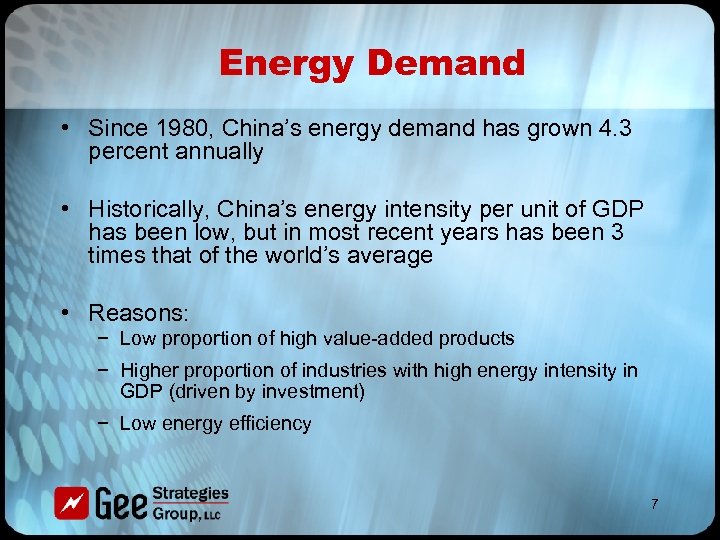 Energy Demand

• Since 1980, China's energy demand has grown 4.3 percent annually

• Historically, China's energy intensity per unit of GDP has been low, but in most recent years has been 3 times that of the world's average

• Reasons:
– Low proportion of high value-added products
– Higher proportion of industries with high energy intensity in GDP (driven by investment)
– Low energy efficiency

Gee Strategies Group, LLC

7